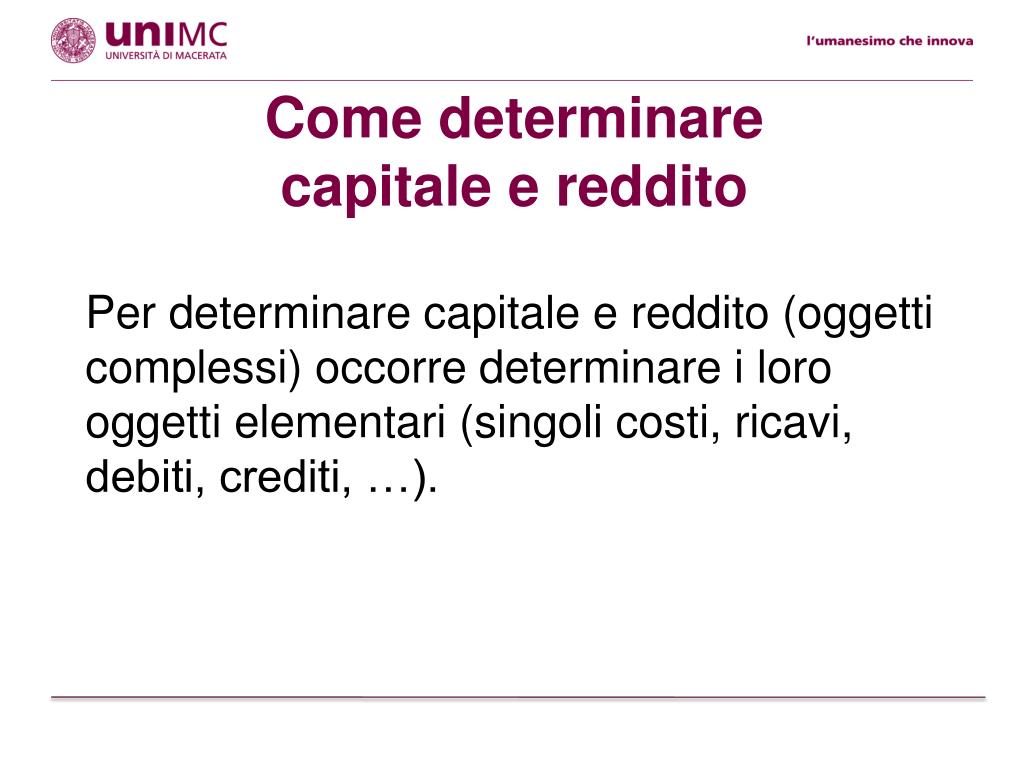 uniMC
UNIVERSITÀ DI MACERATA

l'umanesimo che innova

Come determinare capitale e reddito

Per determinare capitale e reddito (oggetti complessi) occorre determinare i loro oggetti elementari (singoli costi, ricavi, debiti, crediti, …).